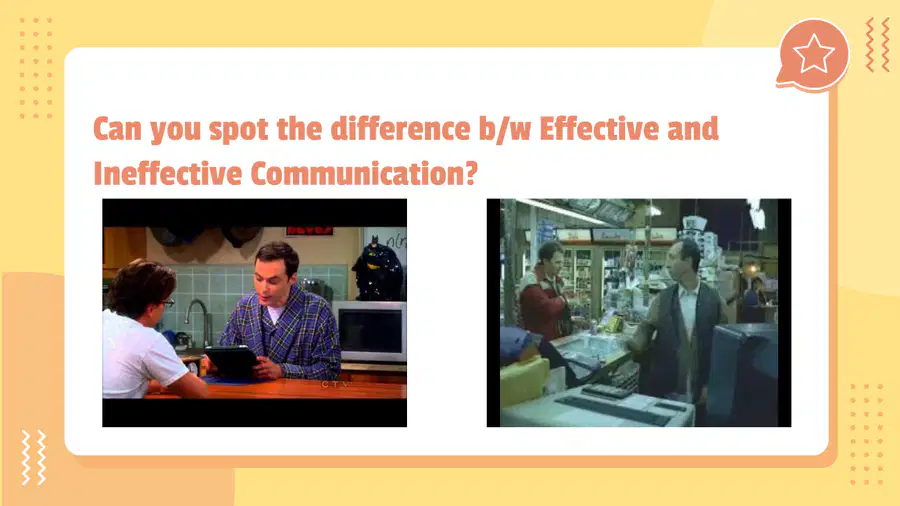 Can you spot the difference b/w Effective and Ineffective Communication?